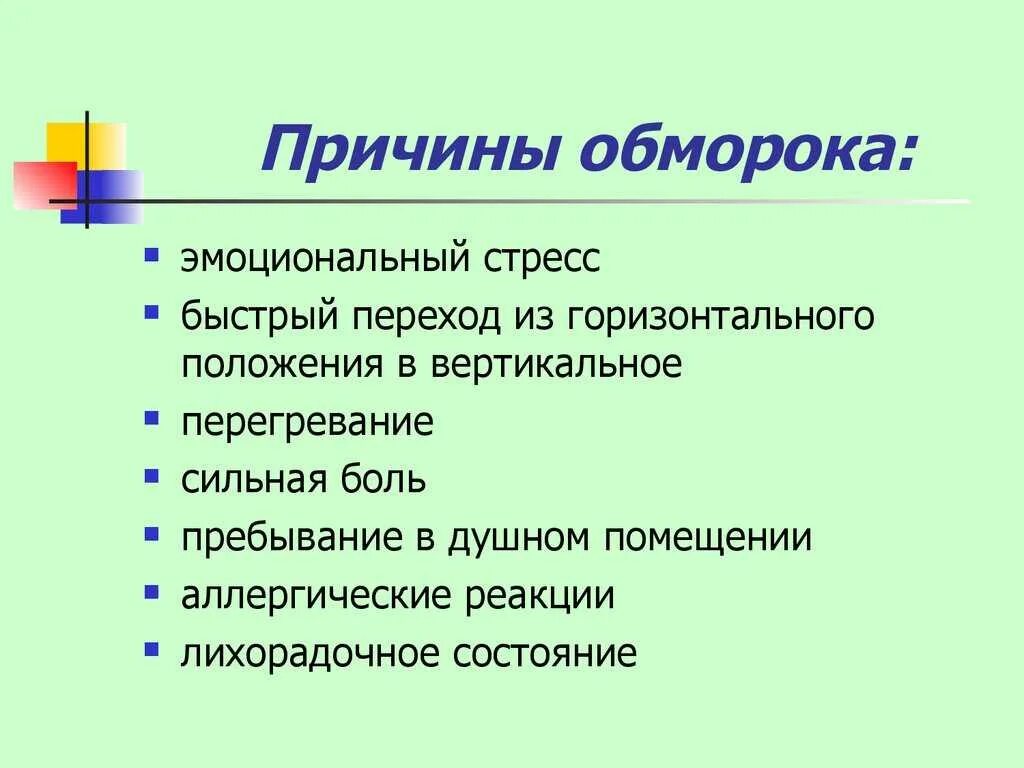 Причины обморока:

- эмоциональный стресс
- быстрый переход из горизонтального положения в вертикальное
- перегревание
- сильная боль
- пребывание в душном помещении
- аллергические реакции
- лихорадочное состояние